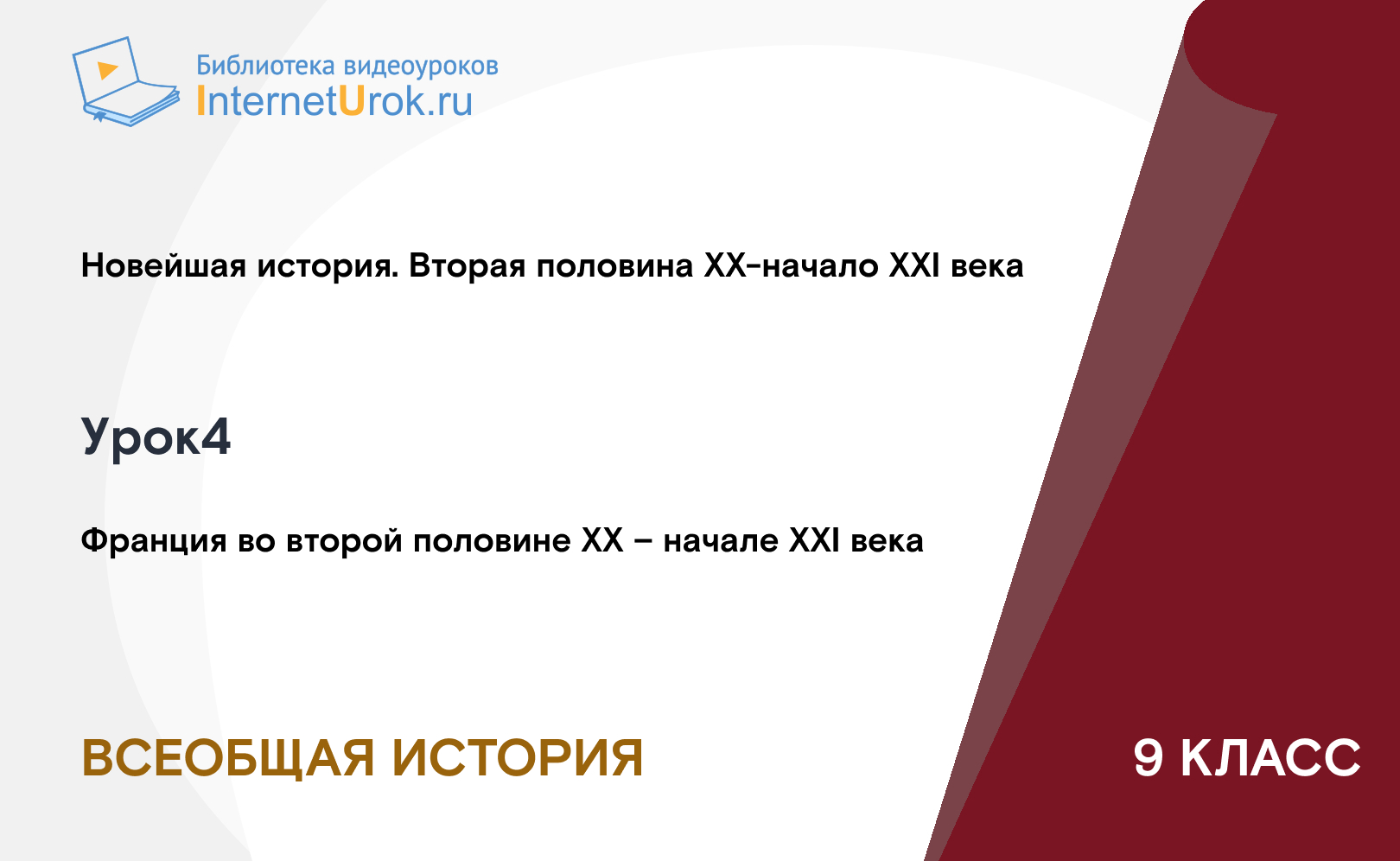 Библиотека видеоуроков
InternetUrok.ru

Новейшая история. Вторая половина XX-начало XXI века

Урок4

Франция во второй половине XX – начале XXI века

ВСЕОБЩАЯ ИСТОРИЯ

9 КЛАСС